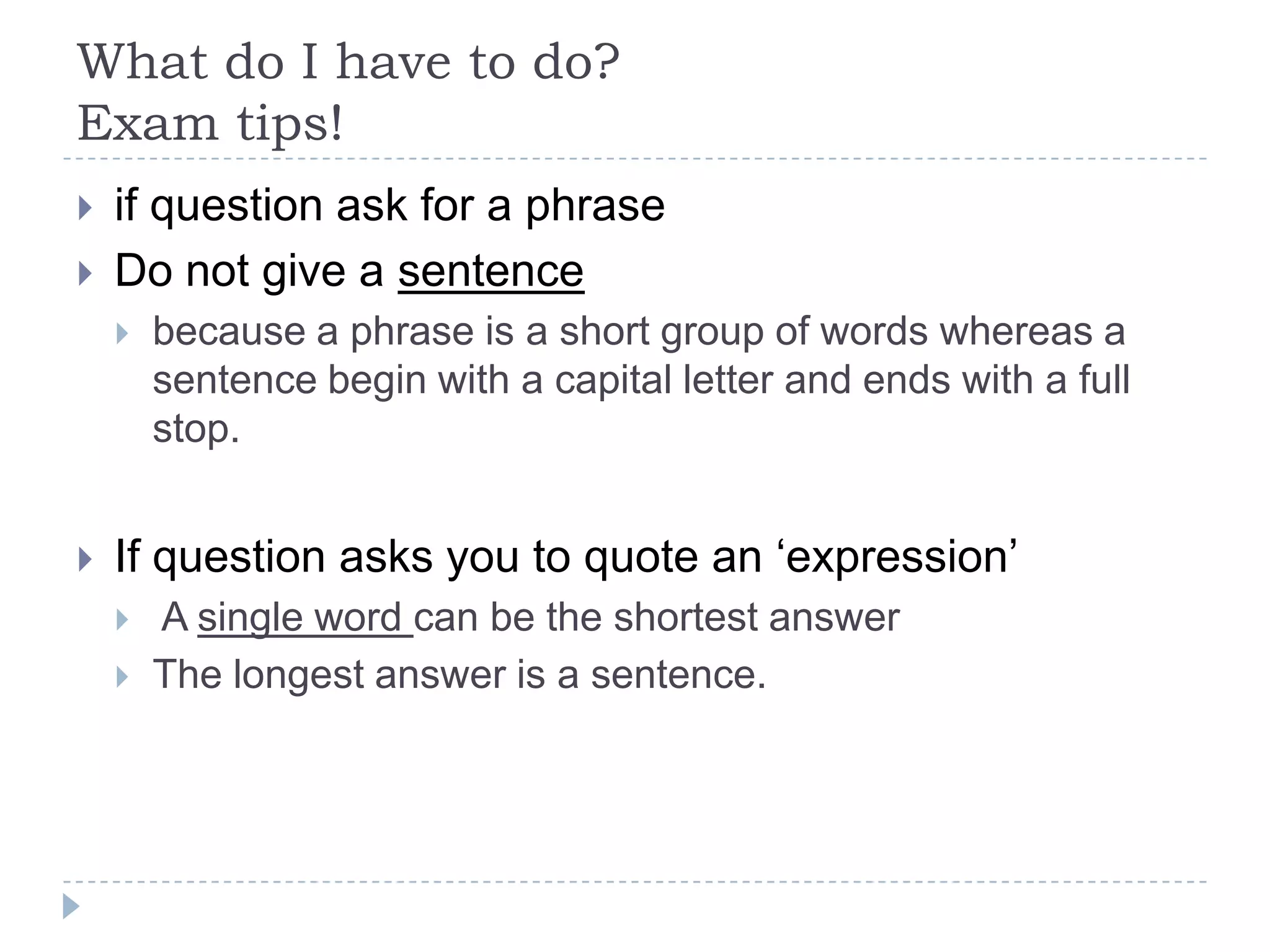 What do I have to do?
Exam tips!

if question ask for a phrase

Do not give a sentence

because a phrase is a short group of words whereas a sentence begin with a capital letter and ends with a full stop.

If question asks you to quote an ‘expression’

A single word can be the shortest answer

The longest answer is a sentence.